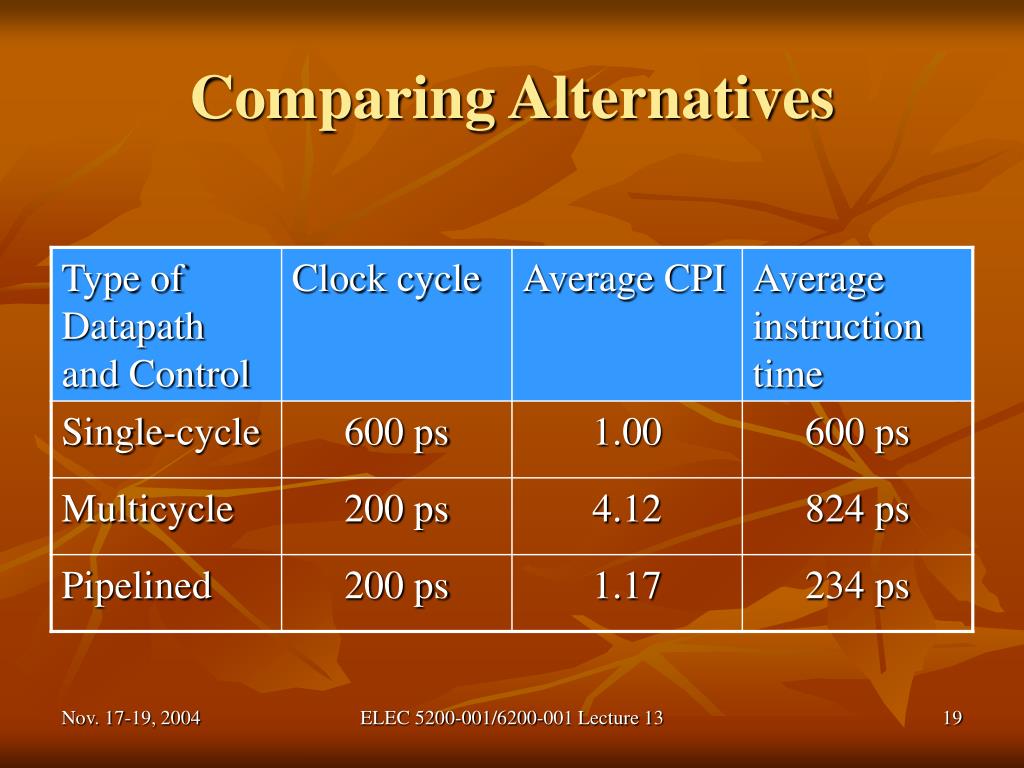 Comparing Alternatives

| Type of Datapath and Control | Clock cycle | Average CPI | Average instruction time |
|---|---|---|---|
| Single-cycle | 600 ps | 1.00 | 600 ps |
| Multicycle | 200 ps | 4.12 | 824 ps |
| Pipelined | 200 ps | 1.17 | 234 ps |

Nov. 17-19, 2004

ELEC 5200-001/6200-001 Lecture 13

19